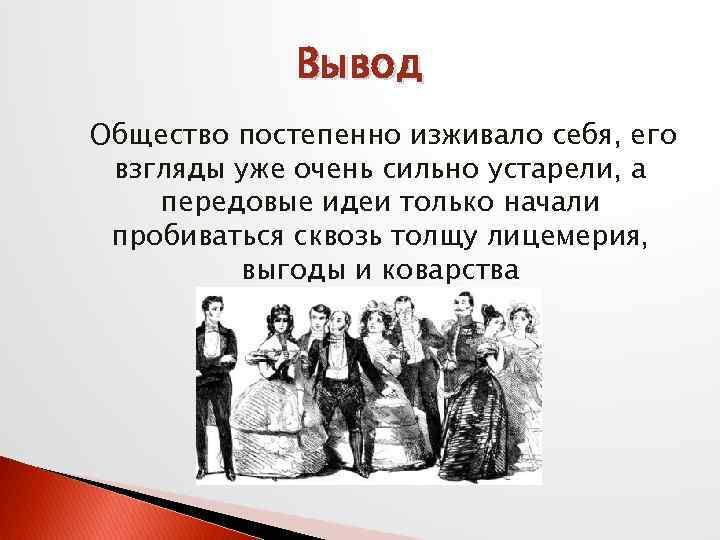 Вывод

Общество постепенно изживало себя, его взгляды уже очень сильно устарели, а передовые идеи только начали пробиваться сквозь толщу лицемерия, выгоды и коварства